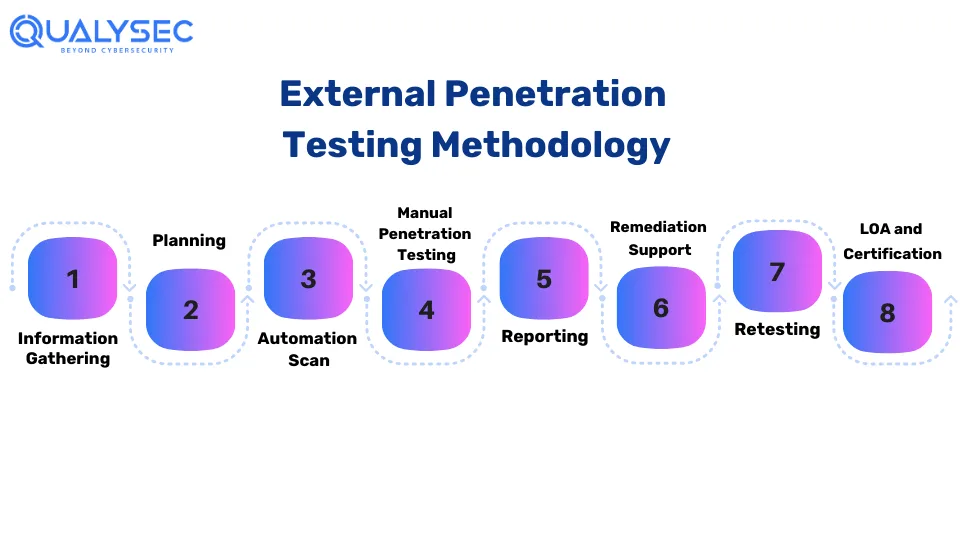 QUALYSEC
BEYOND CYBERSECURITY

External Penetration Testing Methodology

1
Information Gathering

Planning
2

3
Automation Scan

Manual Penetration Testing
4

5
Reporting

Remediation Support
6

7
Retesting

LOA and Certification
8